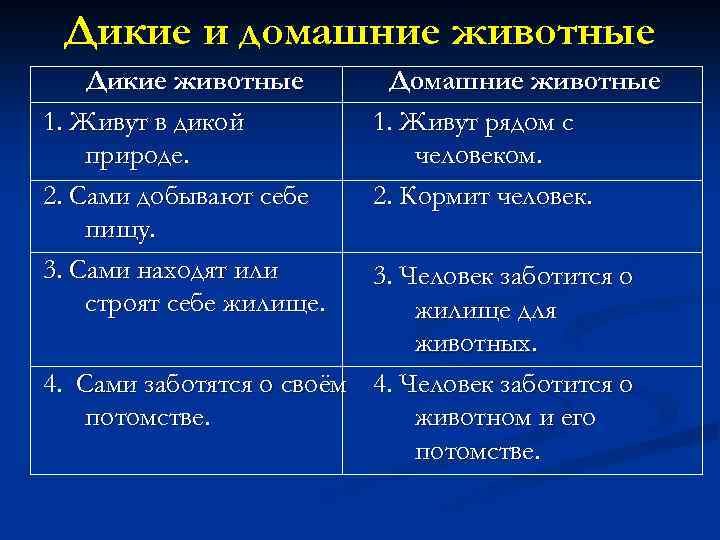 Дикие и домашние животные

| Дикие животные | Домашние животные |
|---|---|
| 1. Живут в дикой природе. | 1. Живут рядом с человеком. |
| 2. Сами добывают себе пищу. | 2. Кормит человек. |
| 3. Сами находят или строят себе жилище. | 3. Человек заботится о жилище для животных. |
| 4. Сами заботятся о своём потомстве. | 4. Человек заботится о животном и его потомстве. |